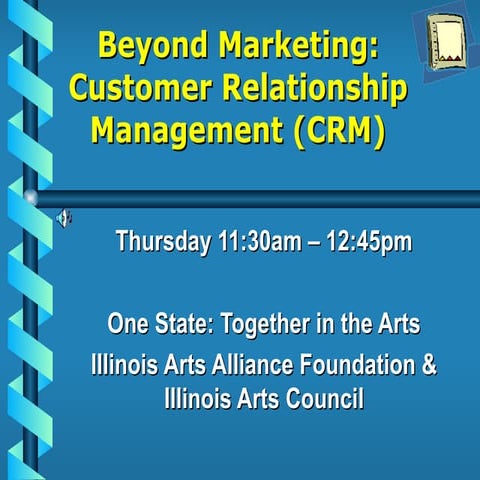 Beyond Marketing: Customer Relationship Management (CRM)

Thursday 11:30am – 12:45pm

One State: Together in the Arts

Illinois Arts Alliance Foundation & Illinois Arts Council